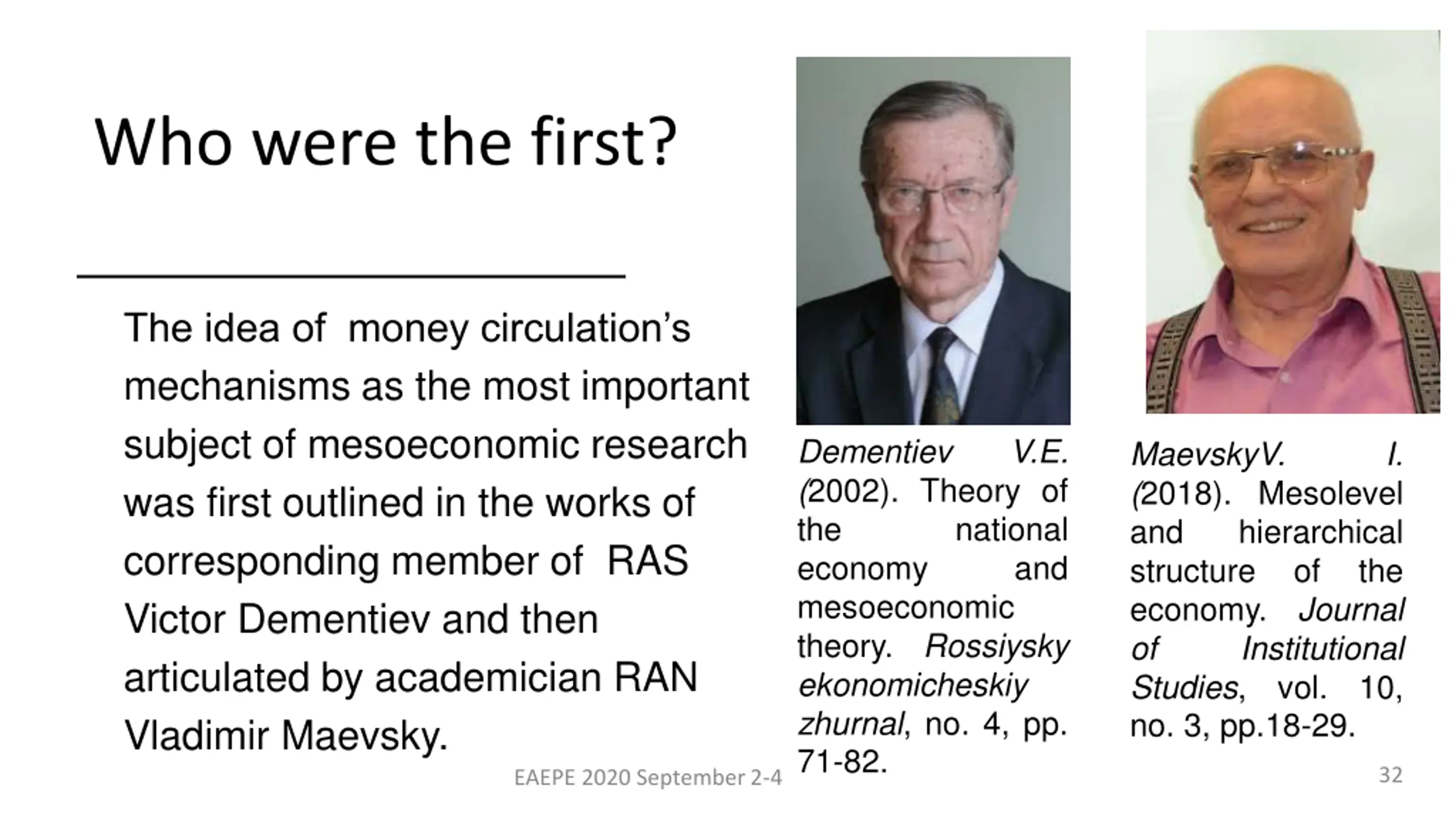 Who were the first?

The idea of money circulation's mechanisms as the most important subject of mesoeconomic research was first outlined in the works of corresponding member of RAS Victor Dementiev and then articulated by academician RAN Vladimir Maevsky.

Dementiev V.E. (2002). Theory of the national economy and mesoeconomic theory. Rossiysky ekonomicheskiy zhurnal, no. 4, pp. 71-82.

MaevskyV. I. (2018). Mesolevel and hierarchical structure of the economy. Journal of Institutional Studies, vol. 10, no. 3, pp.18-29.

EAEPE 2020 September 2-4

32